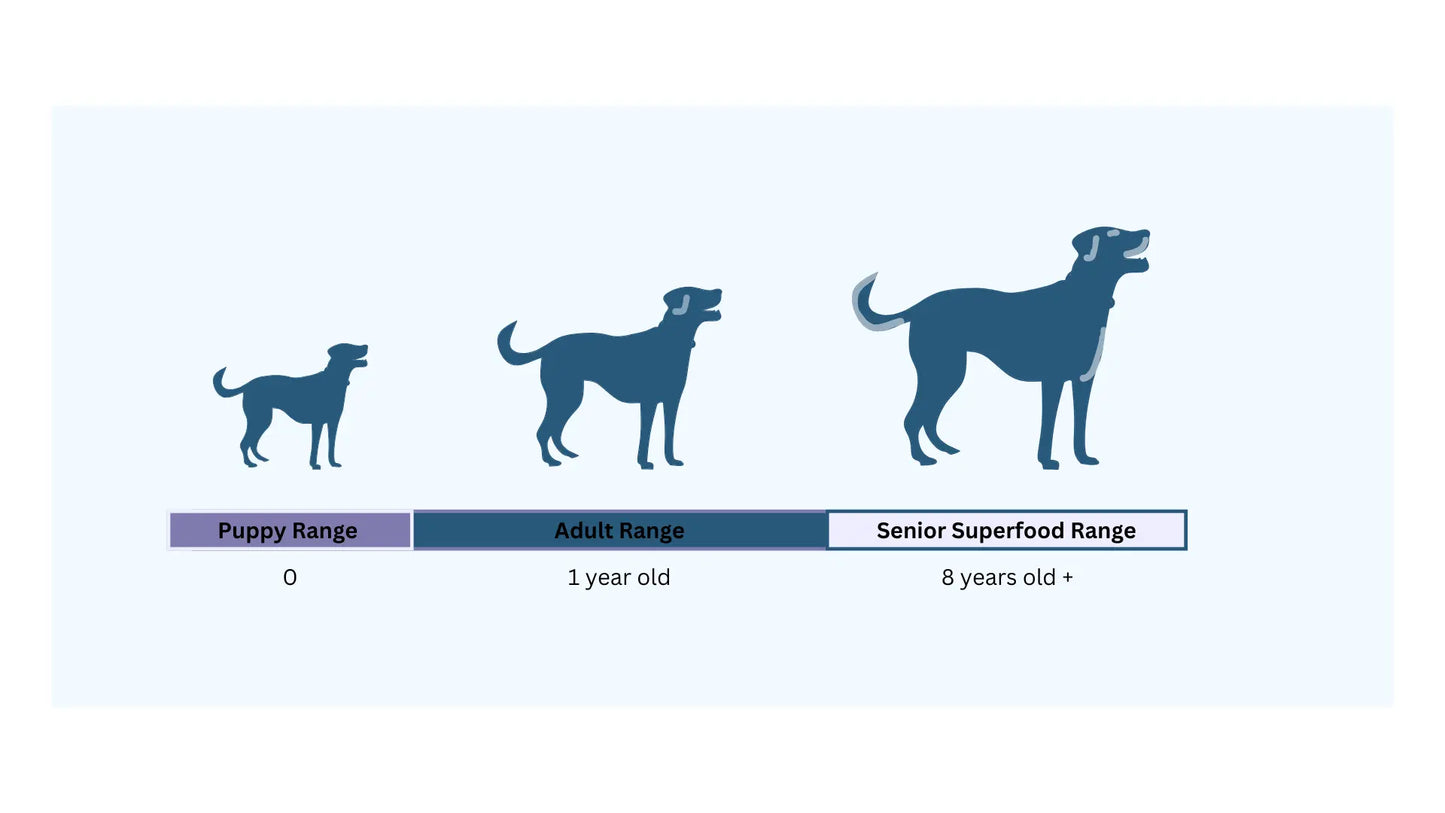 Puppy Range

Adult Range

Senior Superfood Range

0

1 year old

8 years old +